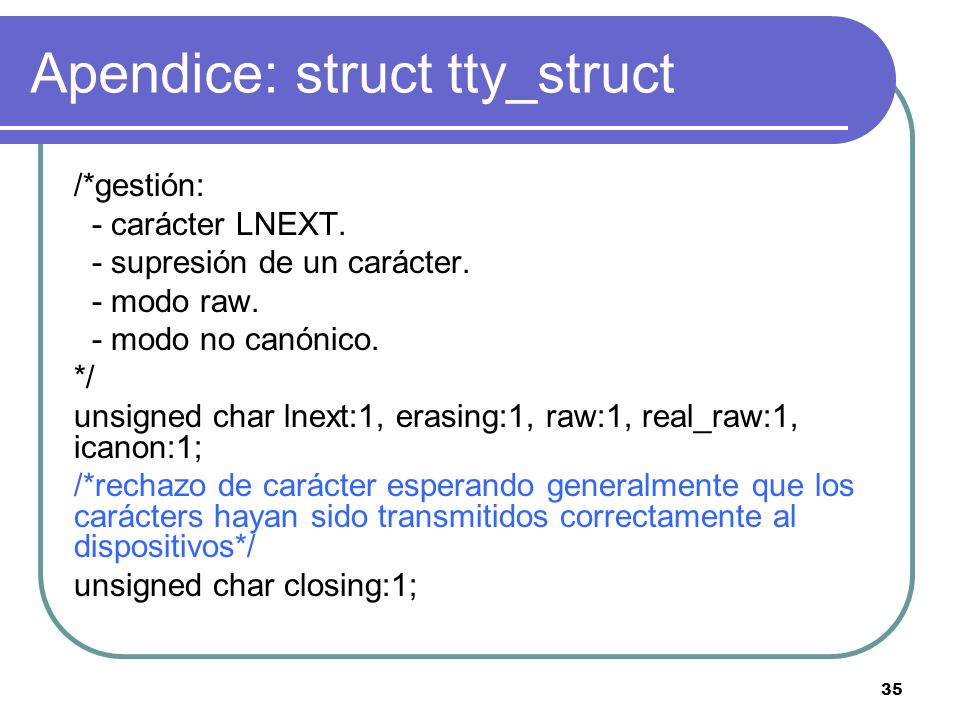 Apendice: struct tty_struct

/*gestión:
- carácter LNEXT.
- supresión de un carácter.
- modo raw.
- modo no canónico.
*/
unsigned char lnext:1, erasing:1, raw:1, real_raw:1, icanon:1;
/*rechazo de carácter esperando generalmente que los carácters hayan sido transmitidos correctamente al dispositivos*/
unsigned char closing:1;

35